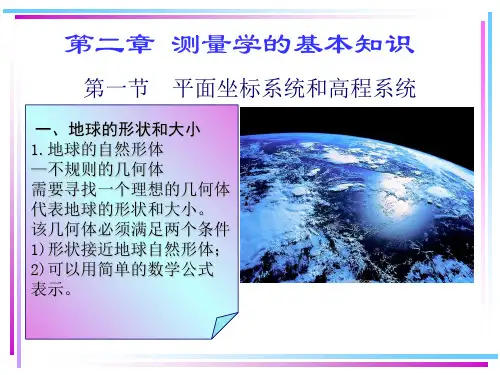 第二章 测量学的基本知识

第一节 平面坐标系统和高程系统

一、地球的形状和大小
1. 地球的自然形体
—不规则的几何体
需要寻找一个理想的几何体代表地球的形状和大小。
该几何体必须满足两个条件
1) 形状接近地球自然形体；
2) 可以用简单的数学公式表示。